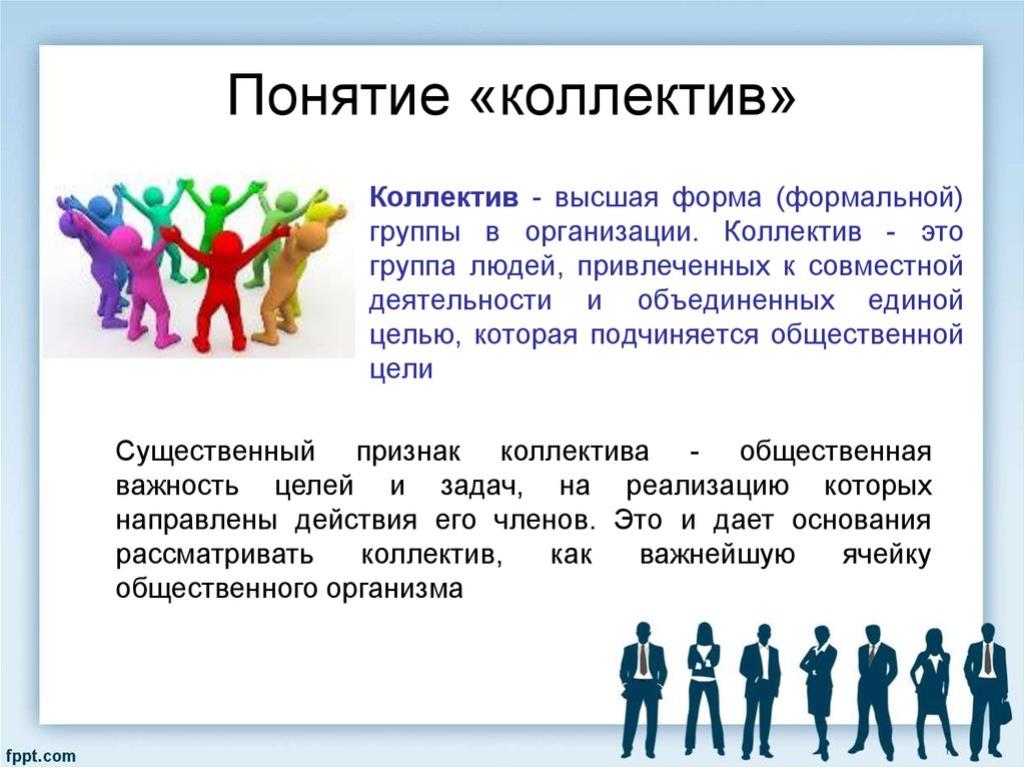 Понятие «коллектив»

Коллектив - высшая форма (формальной) группы в организации. Коллектив - это группа людей, привлеченных к совместной деятельности и объединенных единой целью, которая подчиняется общественной цели

Существенный признак коллектива - общественная важность целей и задач, на реализацию которых направлены действия его членов. Это и дает основания рассматривать коллектив, как важнейшую ячейку общественного организма

fppt.com